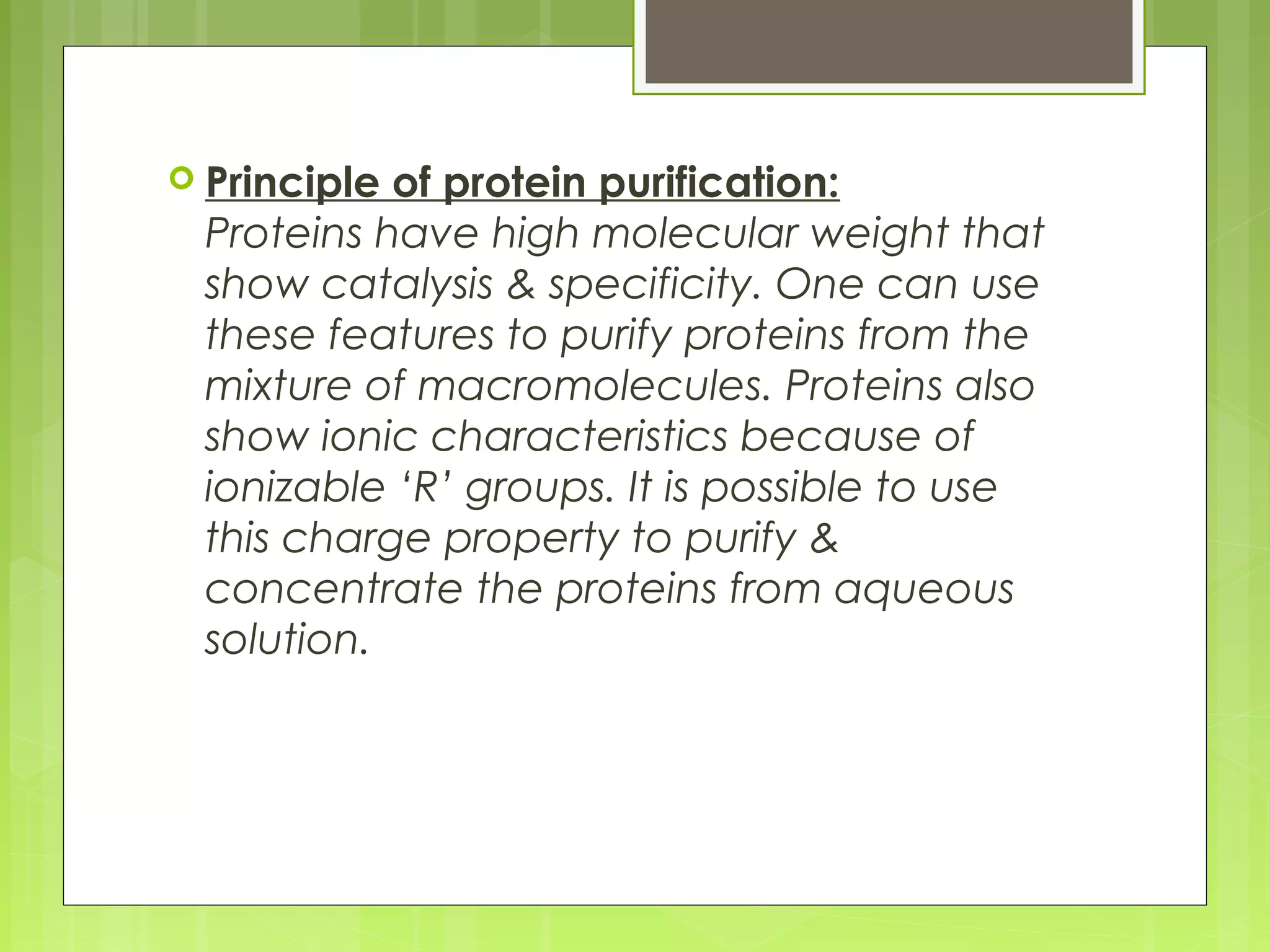 Principle of protein purification:
Proteins have high molecular weight that show catalysis & specificity. One can use these features to purify proteins from the mixture of macromolecules. Proteins also show ionic characteristics because of ionizable ‘R’ groups. It is possible to use this charge property to purify & concentrate the proteins from aqueous solution.